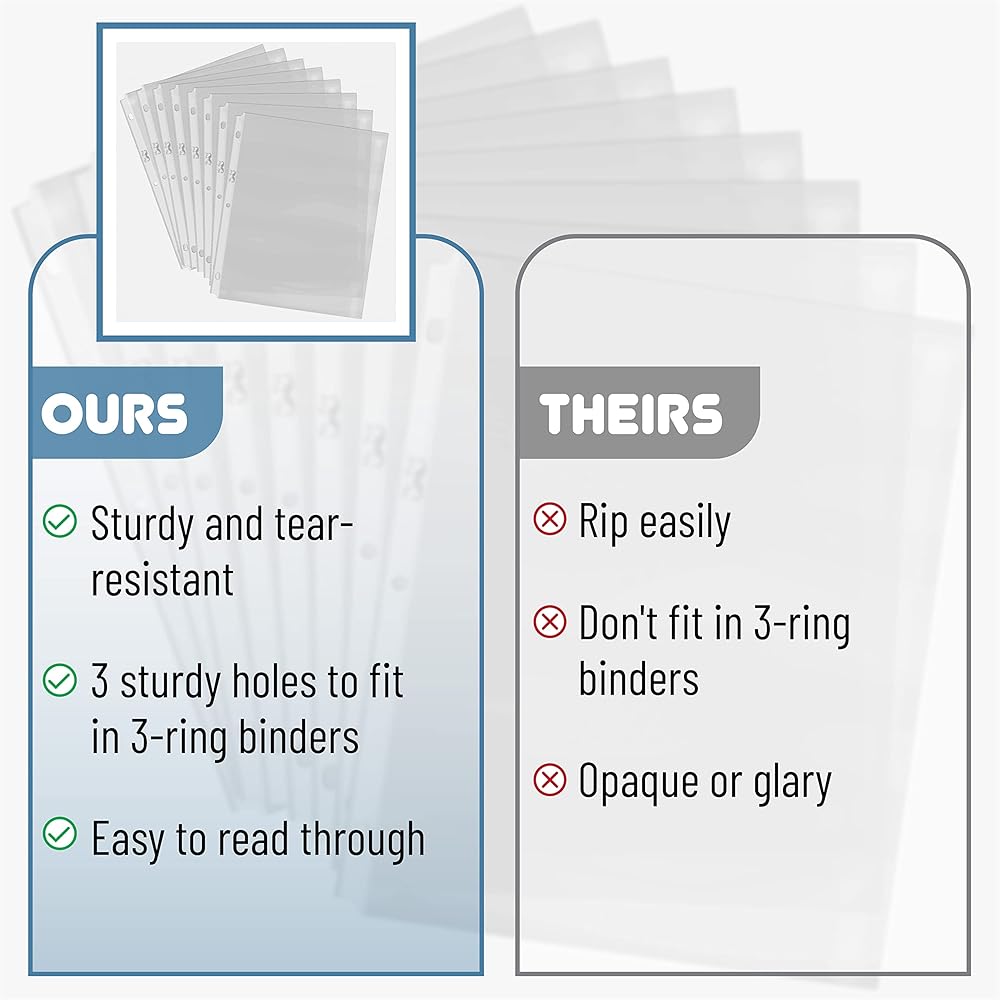 OURS

Sturdy and tear-resistant

3 sturdy holes to fit in 3-ring binders

Easy to read through

THEIRS

Rip easily

Don't fit in 3-ring binders

Opaque or glary